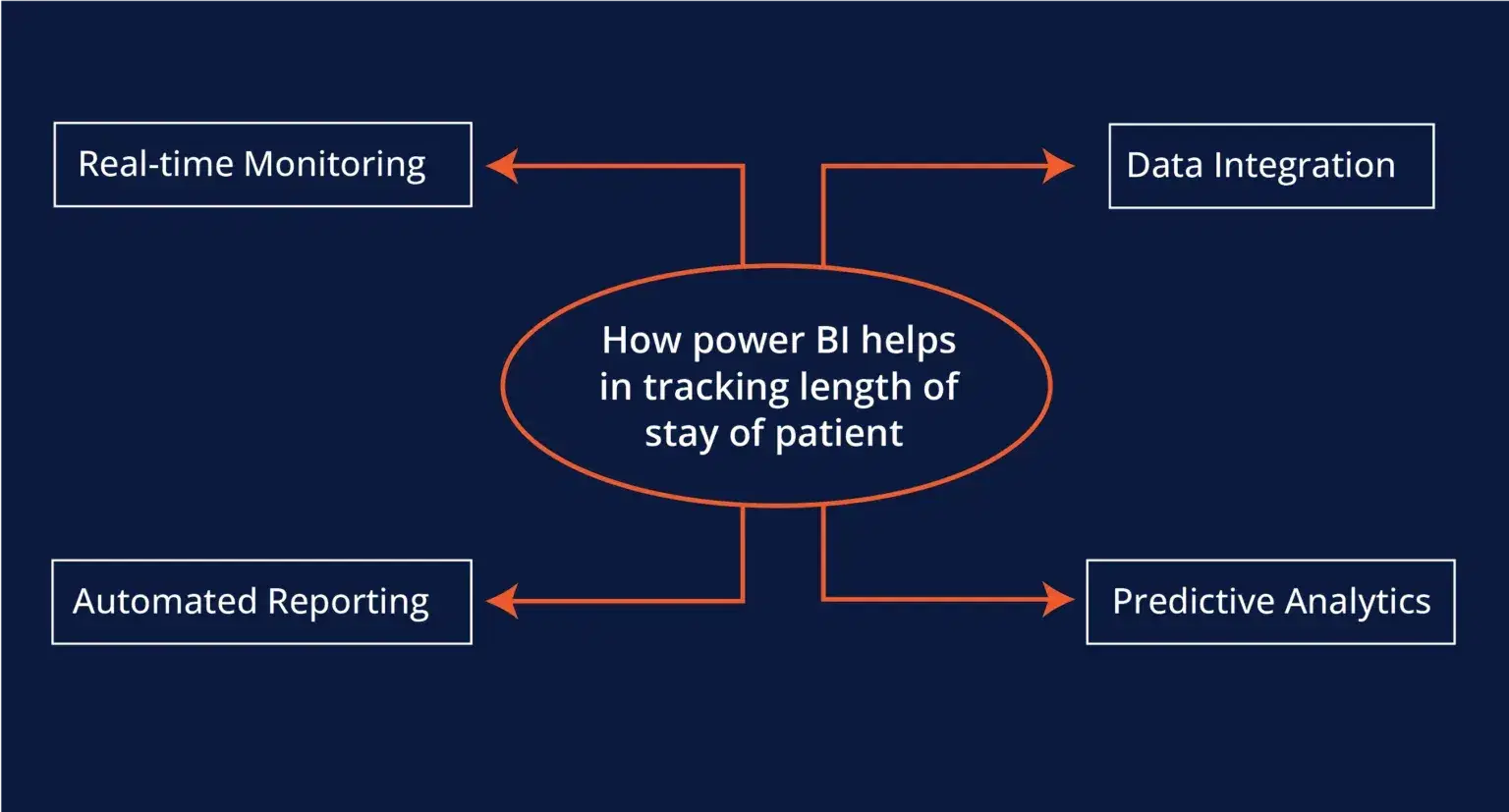 Real-time Monitoring

Data Integration

How power BI helps in tracking length of stay of patient

Automated Reporting

Predictive Analytics